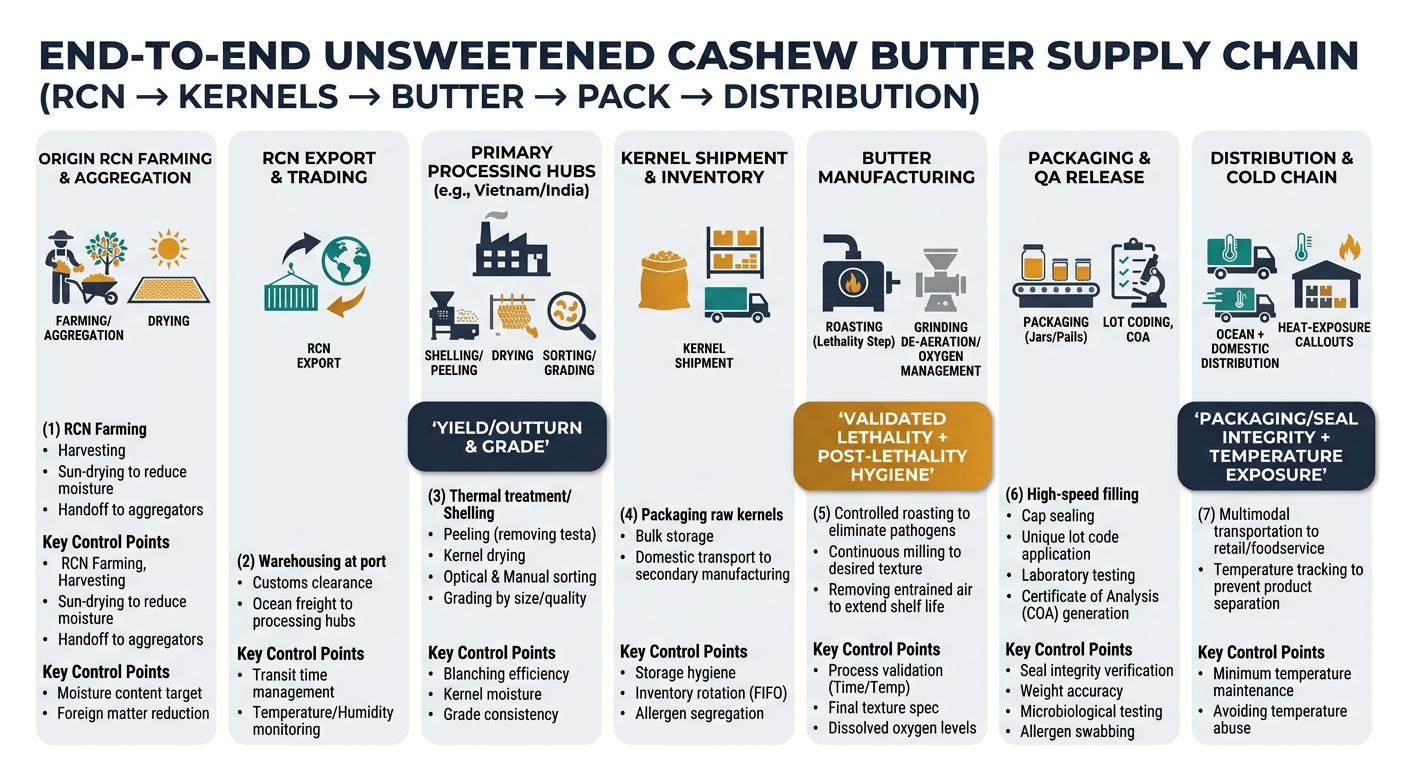 END-TO-END UNSWEETENED CASHEW BUTTER SUPPLY CHAIN
(RCN → KERNELS → BUTTER → PACK → DISTRIBUTION)

ORIGIN RCN FARMING & AGGREGATION

FARMING/ AGGREGATION

DRYING

(1) RCN Farming
• Harvesting
• Sun-drying to reduce moisture
• Handoff to aggregators

Key Control Points
• RCN Farming, Harvesting
• Sun-drying to reduce moisture
• Handoff to aggregators

Key Control Points
• Moisture content target
• Foreign matter reduction

RCN EXPORT & TRADING

RCN EXPORT

(2) Warehousing at port
• Customs clearance
• Ocean freight to processing hubs

Key Control Points
• Transit time management
• Temperature/Humidity monitoring

PRIMARY PROCESSING HUBS (e.g., Vietnam/India)

SHELLING/ PEELING

DRYING

SORTING/ GRADING

'YIELD/OUTTURN & GRADE'

(3) Thermal treatment/ Shelling
• Peeling (removing testa)
• Kernel drying
• Optical & Manual sorting
• Grading by size/quality

Key Control Points
• Blanching efficiency
• Kernel moisture
• Grade consistency

KERNEL SHIPMENT & INVENTORY

KERNEL SHIPMENT

(4) Packaging raw kernels
• Bulk storage
• Domestic transport to secondary manufacturing

Key Control Points
• Storage hygiene
• Inventory rotation (FIFO)
• Allergen segregation

BUTTER MANUFACTURING

ROASTING (Lethality Step)

GRINDING DE-AERATION/ OXYGEN MANAGEMENT

'VALIDATED LETHALITY + POST-LETHALITY HYGIENE'

(5) Controlled roasting to eliminate pathogens
• Continuous milling to desired texture
• Removing entrained air to extend shelf life

Key Control Points
• Process validation (Time/Temp)
• Final texture spec
• Dissolved oxygen levels

PACKAGING & QA RELEASE

PACKAGING (Jars/Pails)

LOT CODING, COA

(6) High-speed filling
• Cap sealing
• Unique lot code application
• Laboratory testing
• Certificate of Analysis (COA) generation

Key Control Points
• Seal integrity verification
• Weight accuracy
• Microbiological testing
• Allergen swabbing

DISTRIBUTION & COLD CHAIN

OCEAN + DOMESTIC DISTRIBUTION

HEAT-EXPOSURE CALLOUTS

'PACKAGING/SEAL INTEGRITY + TEMPERATURE EXPOSURE'

(7) Multimodal transportation to retail/foodservice
• Temperature tracking to prevent product separation

Key Control Points
• Minimum temperature maintenance
• Avoiding temperature abuse